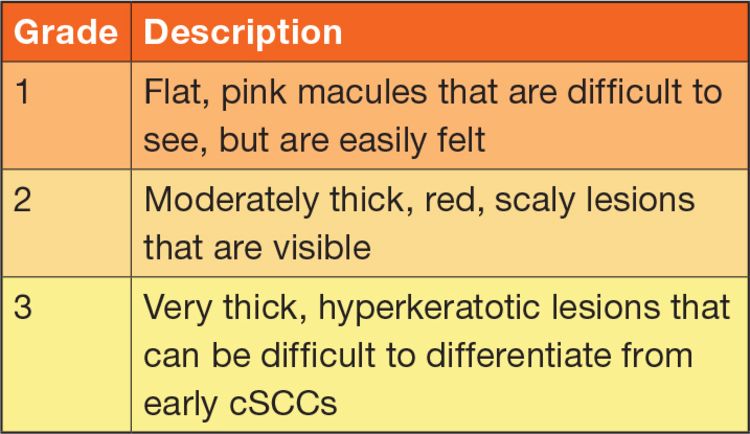 | Grade | Description |
|---|---|
| 1 | Flat, pink macules that are difficult to see, but are easily felt |
| 2 | Moderately thick, red, scaly lesions that are visible |
| 3 | Very thick, hyperkeratotic lesions that can be difficult to differentiate from early cSCCs |